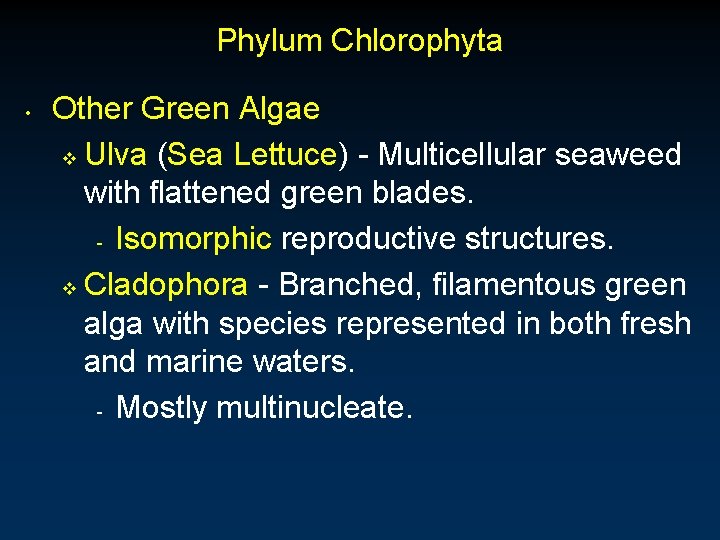 Phylum Chlorophyta

• Other Green Algae

❖ Ulva (Sea Lettuce) - Multicellular seaweed with flattened green blades.

- Isomorphic reproductive structures.

❖ Cladophora - Branched, filamentous green alga with species represented in both fresh and marine waters.

- Mostly multinucleate.